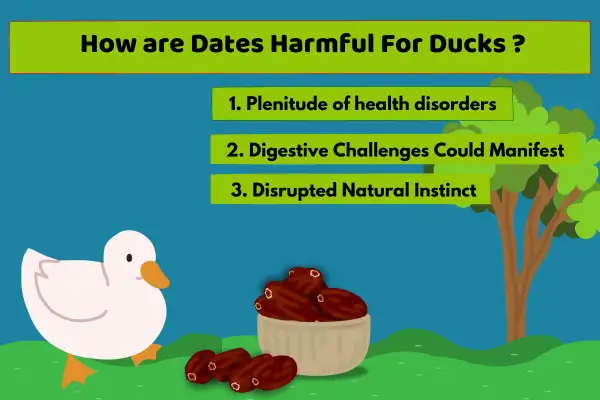 How are Dates Harmful For Ducks ?

1. Plenitude of health disorders

2. Digestive Challenges Could Manifest

3. Disrupted Natural Instinct